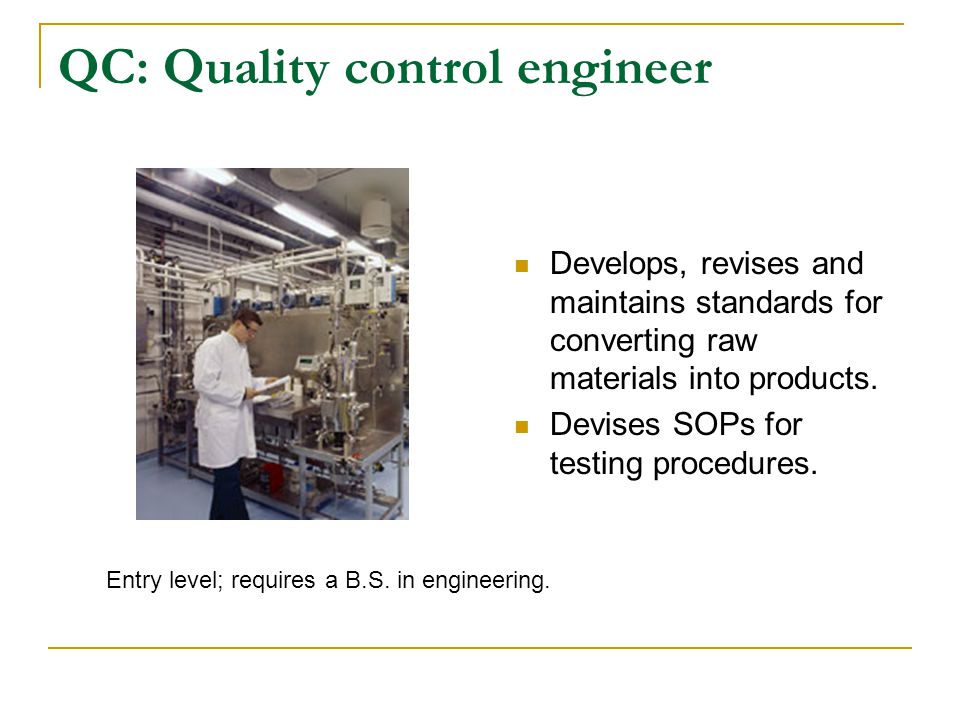 QC: Quality control engineer

Develops, revises and maintains standards for converting raw materials into products.

Devises SOPs for testing procedures.

Entry level; requires a B.S. in engineering.